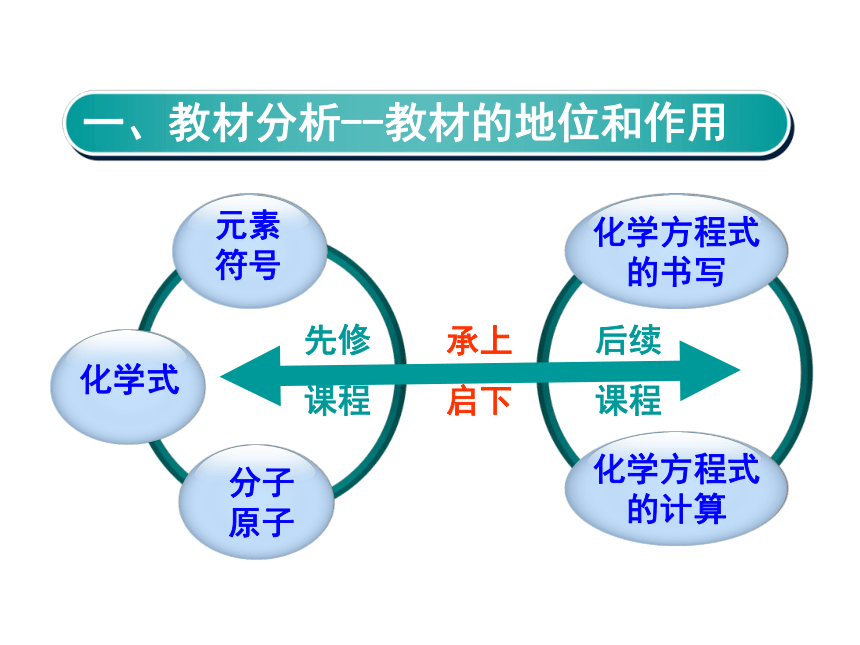 一、教材分析--教材的地位和作用

元素符号

化学式

分子原子

先修课程

承上启下

后续课程

化学方程式的书写

化学方程式的计算